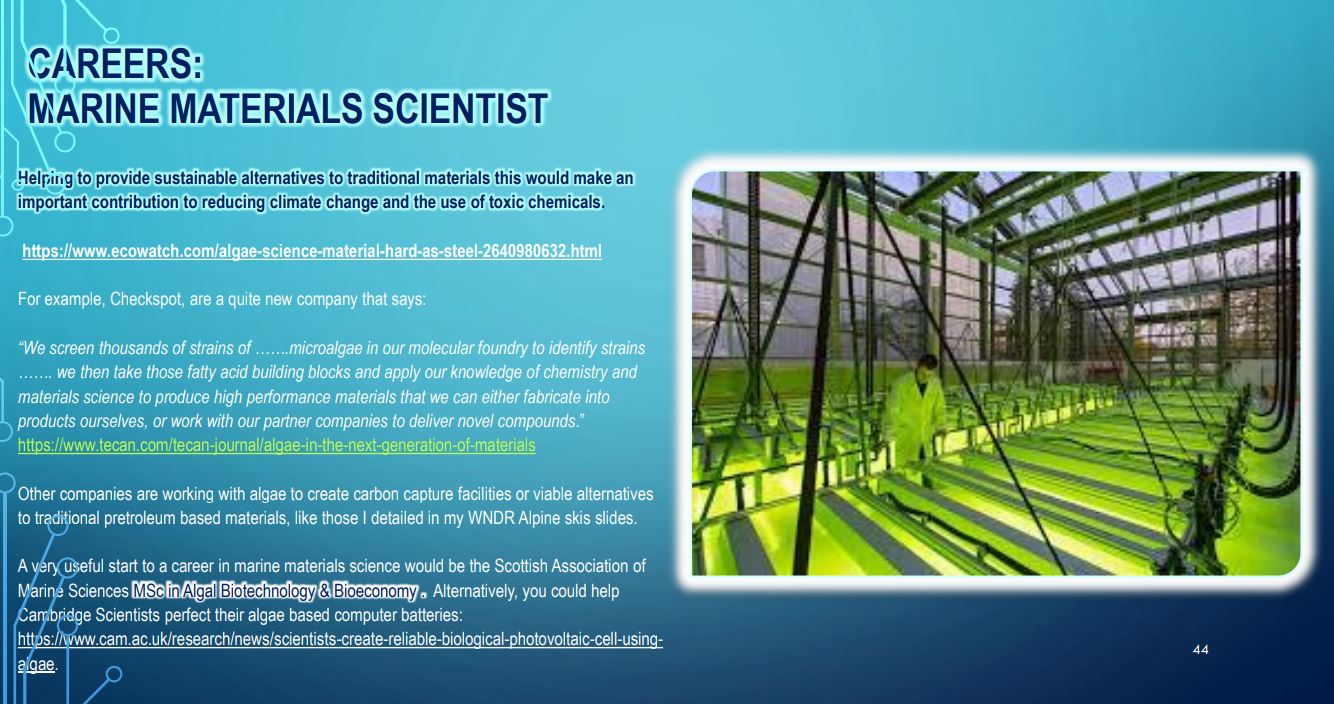 CAREERS:
MARINE MATERIALS SCIENTIST

Helping to provide sustainable alternatives to traditional materials this would make an important contribution to reducing climate change and the use of toxic chemicals.

https://www.ecowatch.com/algae-science-material-hard-as-steel-2640980632.html

For example, Checkspot, are a quite new company that says:

"We screen thousands of strains of …….microalgae in our molecular foundry to identify strains ……. we then take those fatty acid building blocks and apply our knowledge of chemistry and materials science to produce high performance materials that we can either fabricate into products ourselves, or work with our partner companies to deliver novel compounds." https://www.tecan.com/tecan-journal/algae-in-the-next-generation-of-materials

Other companies are working with algae to create carbon capture facilities or viable alternatives to traditional pretroleum based materials, like those I detailed in my WNDR Alpine skis slides.

A very useful start to a career in marine materials science would be the Scottish Association of Marine Sciences MSc in Algal Biotechnology & Bioeconomy . Alternatively, you could help Cambridge Scientists perfect their algae based computer batteries: https://www.cam.ac.uk/research/news/scientists-create-reliable-biological-photovoltaic-cell-using-algae.

44